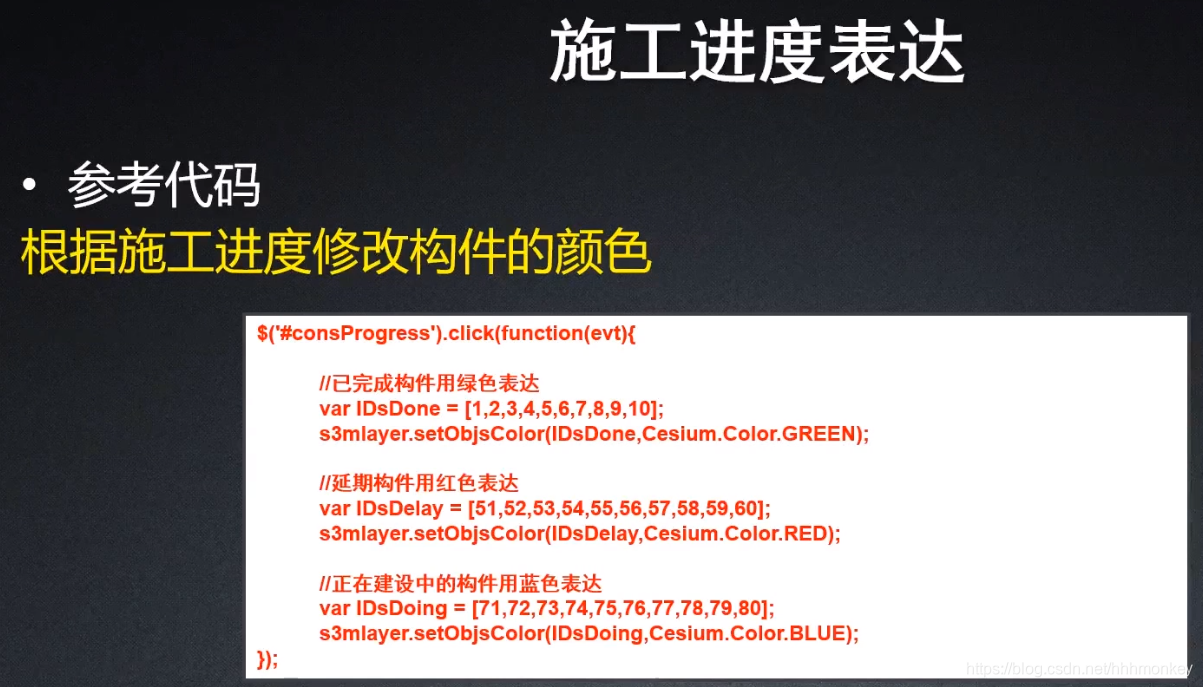 施工进度表达

• 参考代码

根据施工进度修改构件的颜色

$('#consProgress').click(function(evt){

//已完成构件用绿色表达
var IDsDone = [1,2,3,4,5,6,7,8,9,10];
s3mlayer.setObjsColor(IDsDone,Cesium.Color.GREEN);

//延期构件用红色表达
var IDsDelay = [51,52,53,54,55,56,57,58,59,60];
s3mlayer.setObjsColor(IDsDelay,Cesium.Color.RED);

//正在建设中的构件用蓝色表达
var IDsDoing = [71,72,73,74,75,76,77,78,79,80];
s3mlayer.setObjsColor(IDsDoing,Cesium.Color.BLUE);
});

https://blog.csdn.net/hhhmonkey